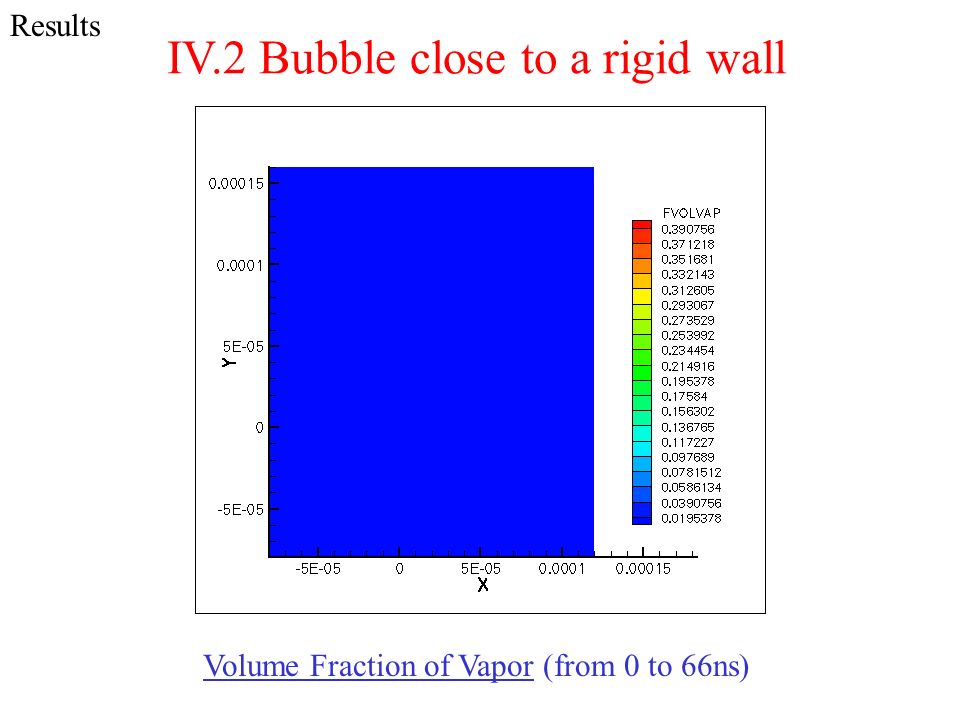 Results

IV.2 Bubble close to a rigid wall

0.00015
0.0001
5E-05
0
-5E-05
Y

-5E-05
0
5E-05
0.0001
0.00015
X

FVOLVAP
0.390756
0.371218
0.351681
0.332143
0.312605
0.293067
0.273529
0.253992
0.234454
0.214916
0.195378
0.17584
0.156302
0.136765
0.117227
0.097689
0.0781512
0.0586134
0.0390756
0.0195378

Volume Fraction of Vapor (from 0 to 66ns)